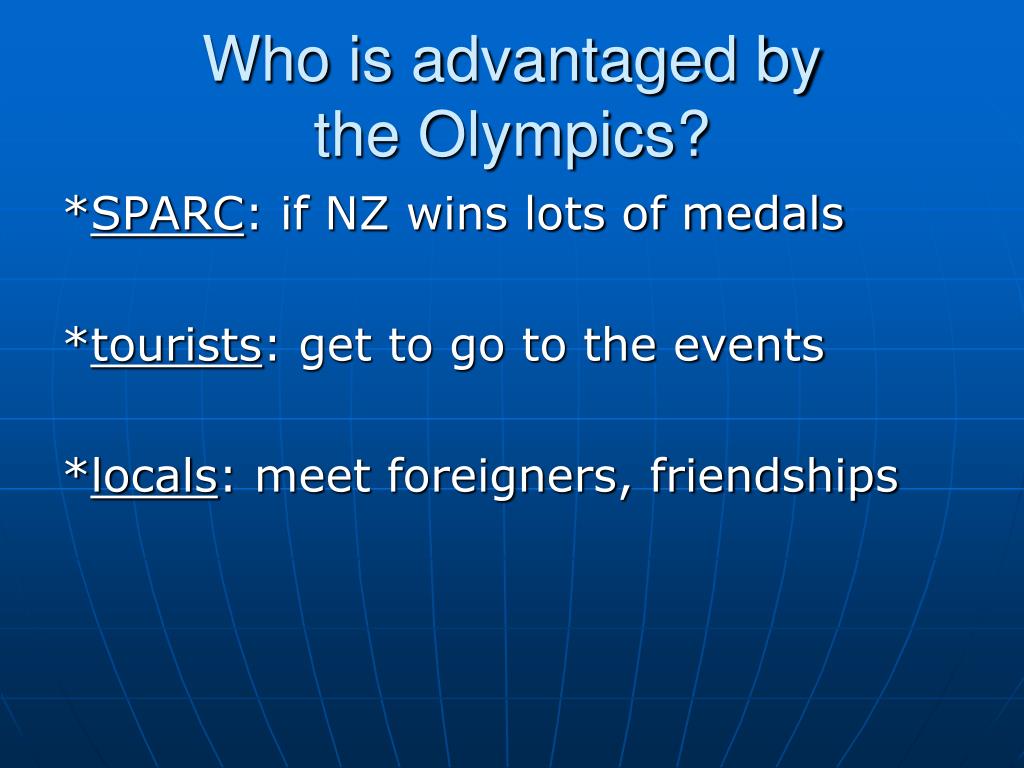 Who is advantaged by the Olympics?

*SPARC: if NZ wins lots of medals

*tourists: get to go to the events

*locals: meet foreigners, friendships